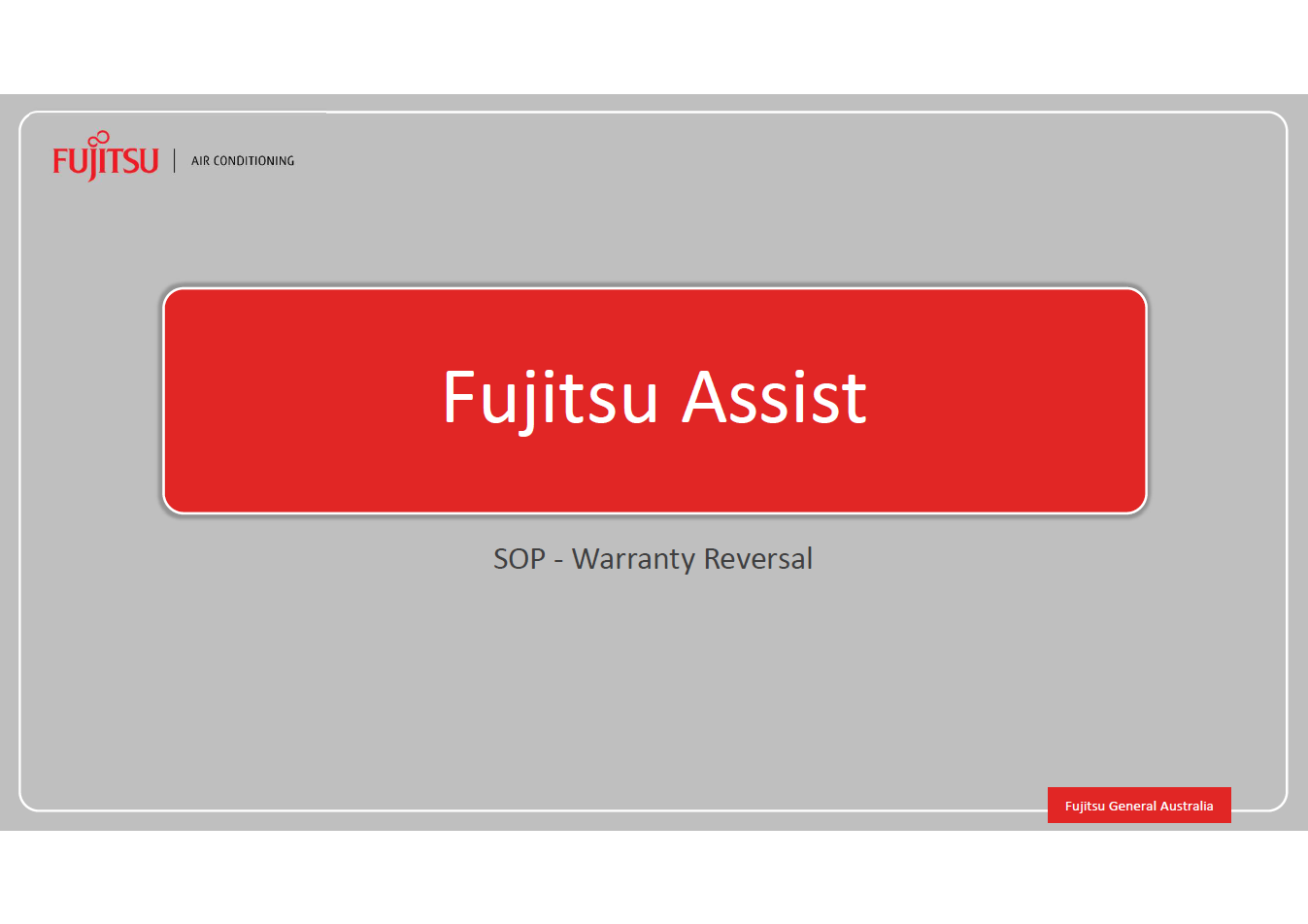 FUJITSU | AIR CONDITIONING

Fujitsu Assist

SOP - Warranty Reversal

Fujitsu General Australia